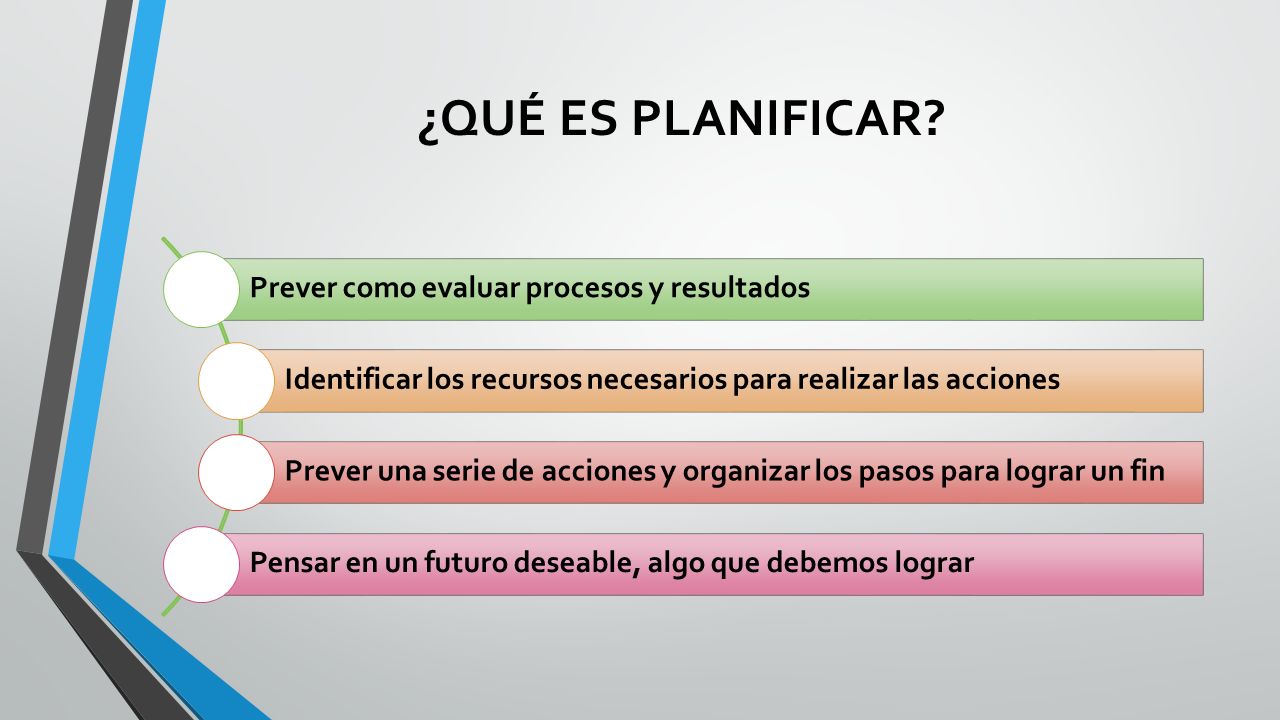 ¿QUÉ ES PLANIFICAR?

Prever como evaluar procesos y resultados

Identificar los recursos necesarios para realizar las acciones

Prever una serie de acciones y organizar los pasos para lograr un fin

Pensar en un futuro deseable, algo que debemos lograr